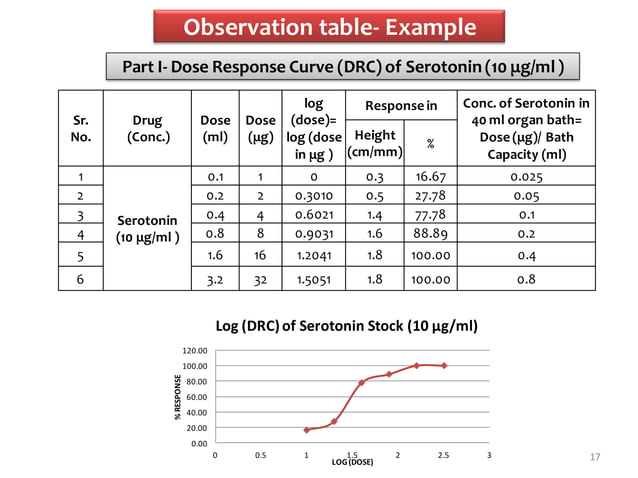 Observation table- Example

Part I- Dose Response Curve (DRC) of Serotonin (10 µg/ml )

| Sr. No. | Drug (Conc.) | Dose (ml) | Dose (µg) | log (dose)= log (dose in µg ) | Response in Height (cm/mm) | Response in % | Conc. of Serotonin in 40 ml organ bath= Dose (µg)/ Bath Capacity (ml) |
|---|---|---|---|---|---|---|---|
| 1 | Serotonin (10 µg/ml ) | 0.1 | 1 | 0 | 0.3 | 16.67 | 0.025 |
| 2 | | 0.2 | 2 | 0.3010 | 0.5 | 27.78 | 0.05 |
| 3 | | 0.4 | 4 | 0.6021 | 1.4 | 77.78 | 0.1 |
| 4 | | 0.8 | 8 | 0.9031 | 1.6 | 88.89 | 0.2 |
| 5 | | 1.6 | 16 | 1.2041 | 1.8 | 100.00 | 0.4 |
| 6 | | 3.2 | 32 | 1.5051 | 1.8 | 100.00 | 0.8 |

Log (DRC) of Serotonin Stock (10 µg/ml)

120.00
100.00
80.00
60.00
40.00
20.00
0.00
% RESPONSE
0 0.5 1 1.5 2 2.5 3
LOG (DOSE)

17